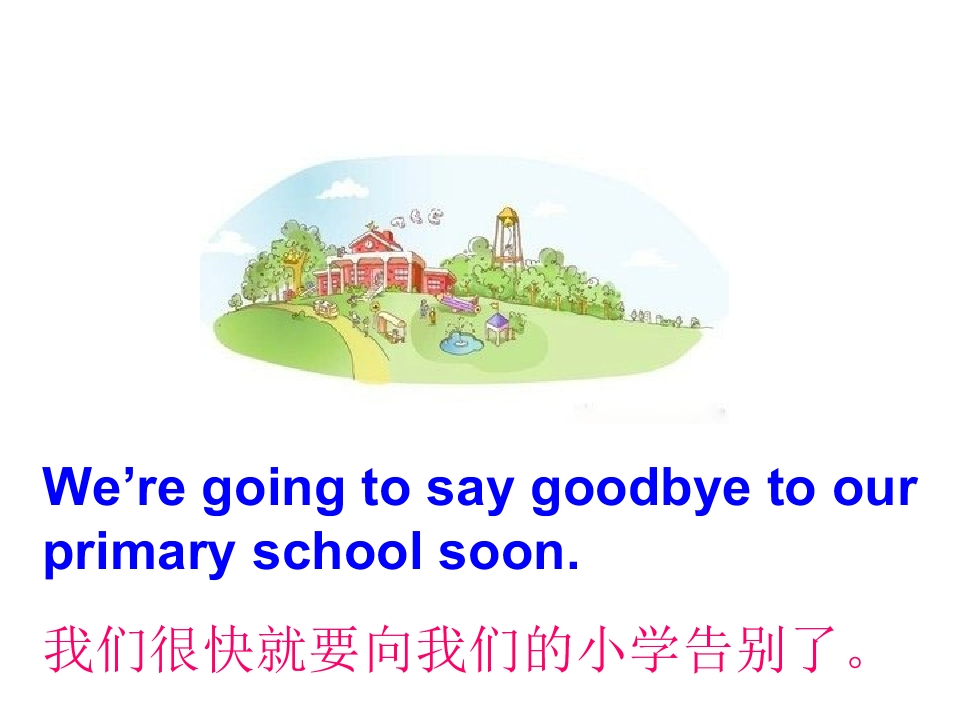 We’re going to say goodbye to our primary school soon.

我们很快就要向我们的小学告别了。